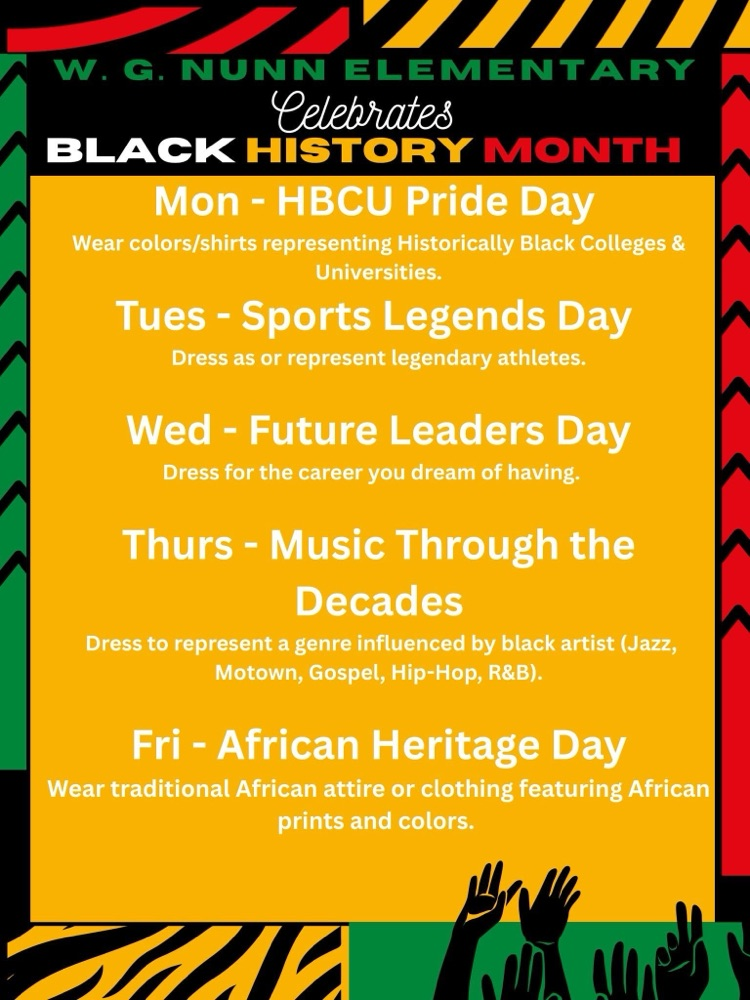 W. G. NUNN ELEMENTARY
Celebrates
BLACK HISTORY MONTH

Mon - HBCU Pride Day
Wear colors/shirts representing Historically Black Colleges & Universities.

Tues - Sports Legends Day
Dress as or represent legendary athletes.

Wed - Future Leaders Day
Dress for the career you dream of having.

Thurs - Music Through the Decades
Dress to represent a genre influenced by black artist (Jazz, Motown, Gospel, Hip-Hop, R&B).

Fri - African Heritage Day
Wear traditional African attire or clothing featuring African prints and colors.